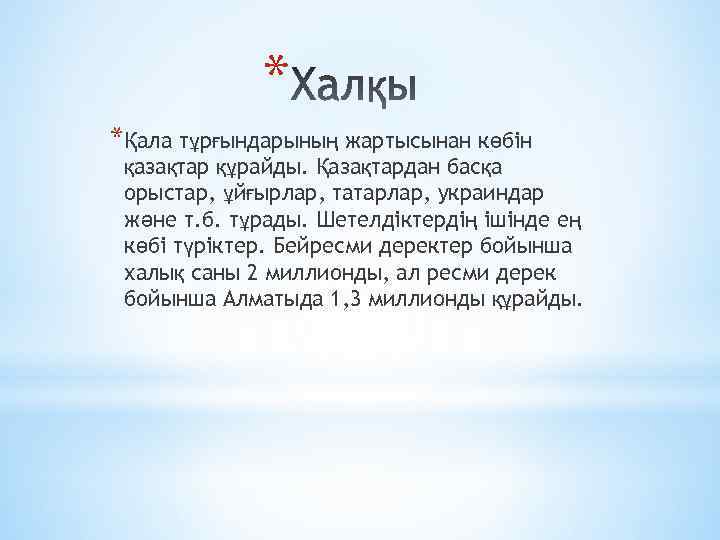 *Халқы

*Қала тұрғындарының жартысынан көбін қазақтар құрайды. Қазақтардан басқа орыстар, ұйғырлар, татарлар, украиндар және т.б. тұрады. Шетелдіктердің ішінде ең көбі түріктер. Бейресми деректер бойынша халық саны 2 миллионды, ал ресми дерек бойынша Алматыда 1,3 миллионды құрайды.